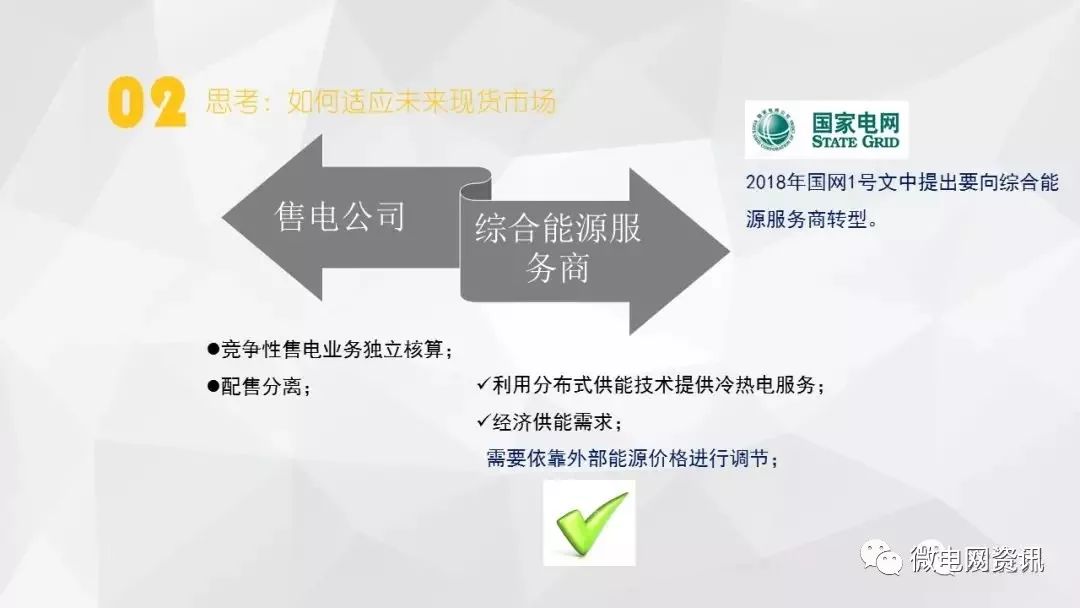 02 思考：如何适应未来现货市场

国家电网
STATE GRID

2018年国网1号文中提出要向综合能源服务商转型。

售电公司

综合能源服务商

●竞争性售电业务独立核算；

●配售分离；

✓利用分布式供能技术提供冷热电服务；

✓经济供能需求；

需要依靠外部能源价格进行调节；

微电网资讯